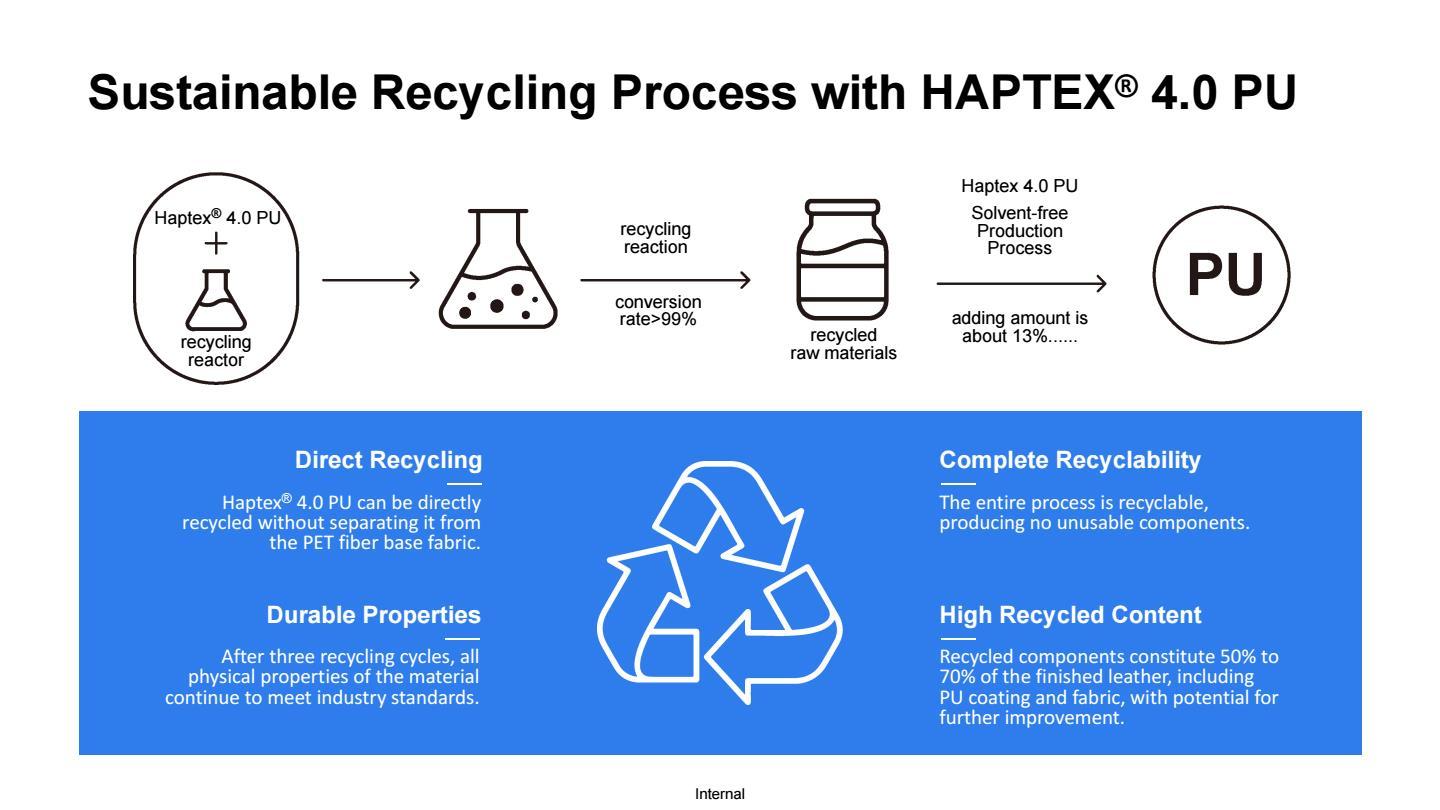 Sustainable Recycling Process with HAPTEX® 4.0 PU

Haptex® 4.0 PU
+
recycling reactor

recycling reaction

conversion rate>99%

recycled raw materials

Haptex 4.0 PU
Solvent-free Production Process

adding amount is about 13%......

PU

Direct Recycling

Haptex® 4.0 PU can be directly recycled without separating it from the PET fiber base fabric.

Durable Properties

After three recycling cycles, all physical properties of the material continue to meet industry standards.

Complete Recyclability

The entire process is recyclable, producing no unusable components.

High Recycled Content

Recycled components constitute 50% to 70% of the finished leather, including PU coating and fabric, with potential for further improvement.

Internal